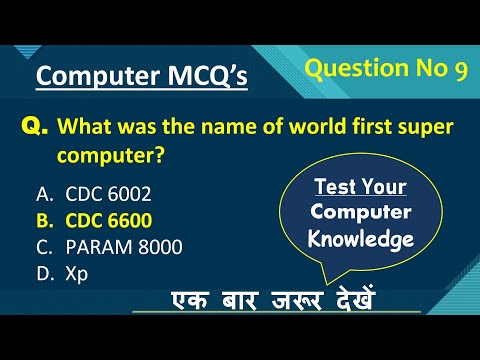 Computer MCQ's

Question No 9

Q. What was the name of world first super computer?

A. CDC 6002
B. CDC 6600
C. PARAM 8000
D. Xp

Test Your Computer Knowledge

एक बार जरूर देखें